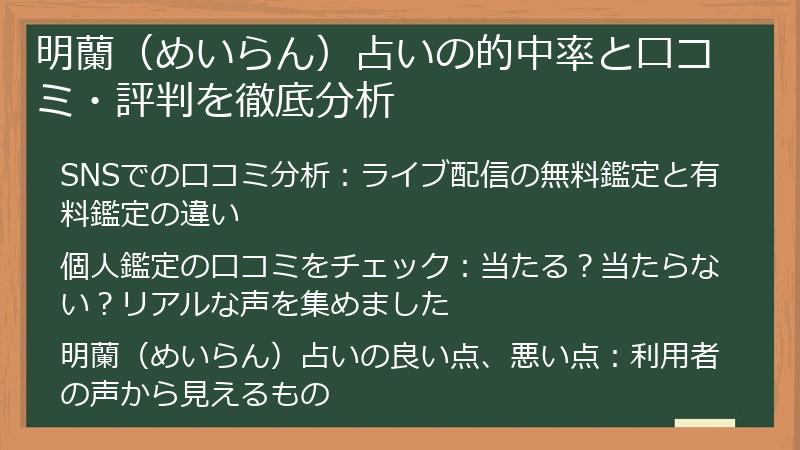 明蘭（めいらん）占いの的中率と口コミ・評判を徹底分析

SNSでの口コミ分析：ライブ配信の無料鑑定と有料鑑定の違い

個人鑑定の口コミをチェック：当たる？当たらない？リアルな声を集めました

明蘭（めいらん）占いの良い点、悪い点：利用者の声から見えるもの